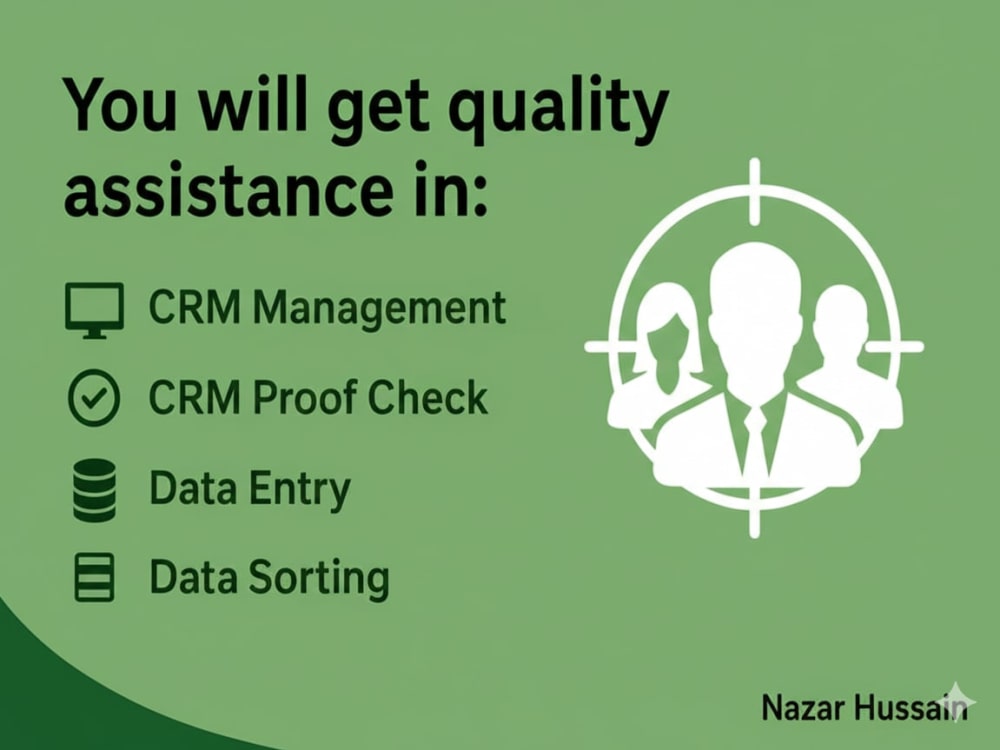 You will get quality assistance in:

CRM Management

CRM Proof Check

Data Entry

Data Sorting

Nazar Hussain